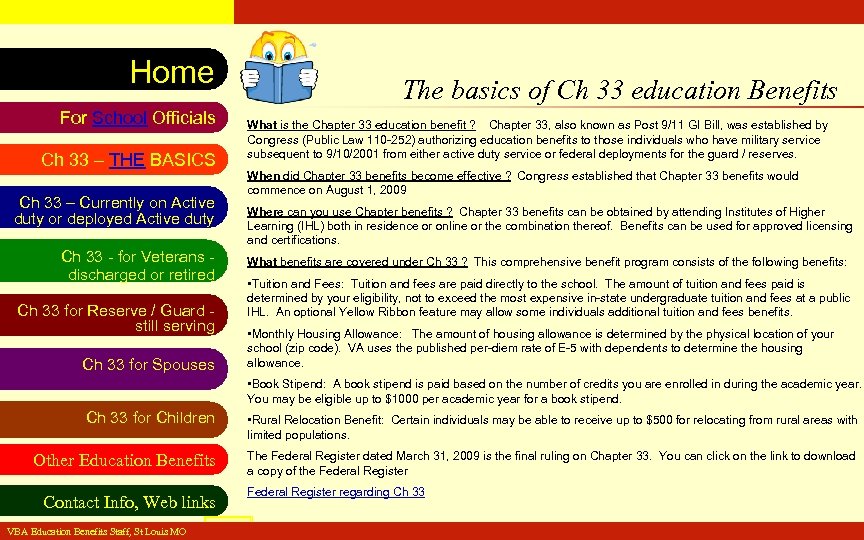 Home

For School Officials

Ch 33 – THE BASICS

Ch 33 – Currently on Active duty or deployed Active duty

Ch 33 - for Veterans - discharged or retired

Ch 33 for Reserve / Guard - still serving

Ch 33 for Spouses

Ch 33 for Children

Other Education Benefits

Contact Info, Web links

The basics of Ch 33 education Benefits

What is the Chapter 33 education benefit ? Chapter 33, also known as Post 9/11 GI Bill, was established by Congress (Public Law 110-252) authorizing education benefits to those individuals who have military service subsequent to 9/10/2001 from either active duty service or federal deployments for the guard / reserves.

When did Chapter 33 benefits become effective ? Congress established that Chapter 33 benefits would commence on August 1, 2009

Where can you use Chapter benefits ? Chapter 33 benefits can be obtained by attending Institutes of Higher Learning (IHL) both in residence or online or the combination thereof. Benefits can be used for approved licensing and certifications.

What benefits are covered under Ch 33 ? This comprehensive benefit program consists of the following benefits:

•Tuition and Fees: Tuition and fees are paid directly to the school. The amount of tuition and fees paid is determined by your eligibility, not to exceed the most expensive in-state undergraduate tuition and fees at a public IHL. An optional Yellow Ribbon feature may allow some individuals additional tuition and fees benefits.

•Monthly Housing Allowance: The amount of housing allowance is determined by the physical location of your school (zip code). VA uses the published per-diem rate of E-5 with dependents to determine the housing allowance.

•Book Stipend: A book stipend is paid based on the number of credits you are enrolled in during the academic year. You may be eligible up to $1000 per academic year for a book stipend.

•Rural Relocation Benefit: Certain individuals may be able to receive up to $500 for relocating from rural areas with limited populations.

The Federal Register dated March 31, 2009 is the final ruling on Chapter 33. You can click on the link to download a copy of the Federal Register

Federal Register regarding Ch 33

VBA Education Benefits Staff, St Louis MO